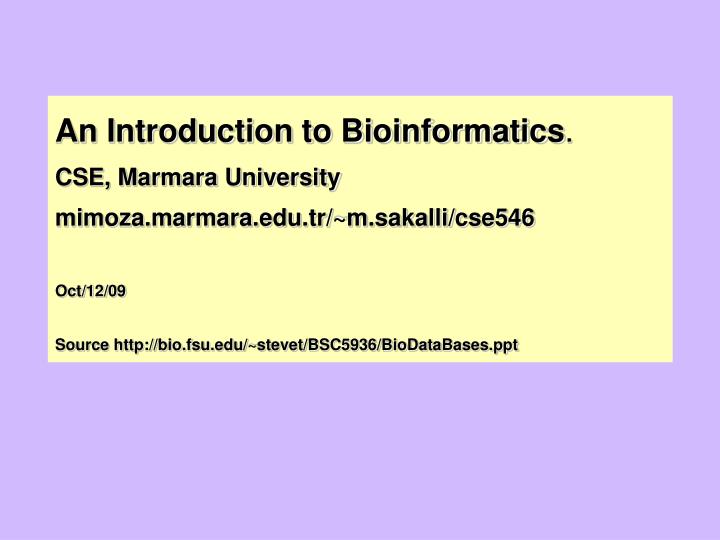 An Introduction to Bioinformatics.

CSE, Marmara University

mimoza.marmara.edu.tr/~m.sakalli/cse546

Oct/12/09

Source http://bio.fsu.edu/~stevet/BSC5936/BioDataBases.ppt